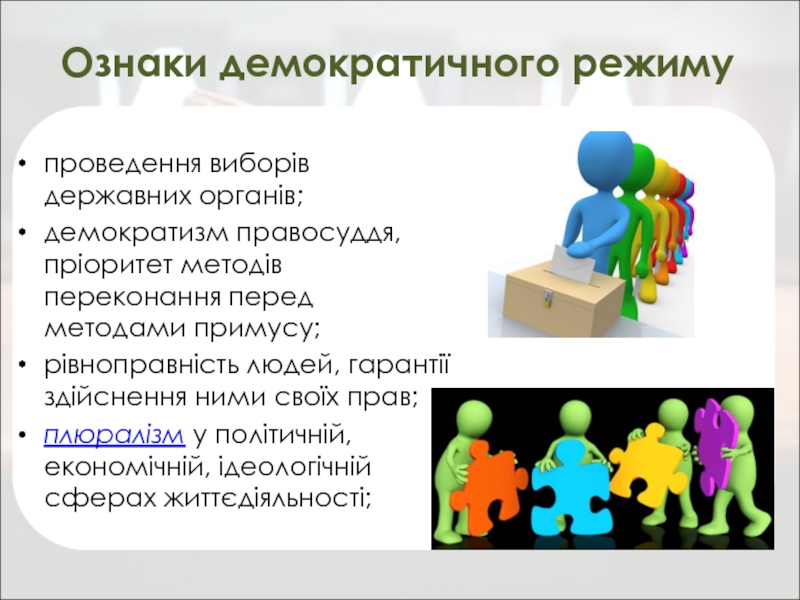 Ознаки демократичного режиму

• проведення виборів державних органів;
• демократизм правосуддя, пріоритет методів переконання перед методами примусу;
• рівноправність людей, гарантії здійснення ними своїх прав;
• плюралізм у політичній, економічній, ідеологічній сферах життєдіяльності;